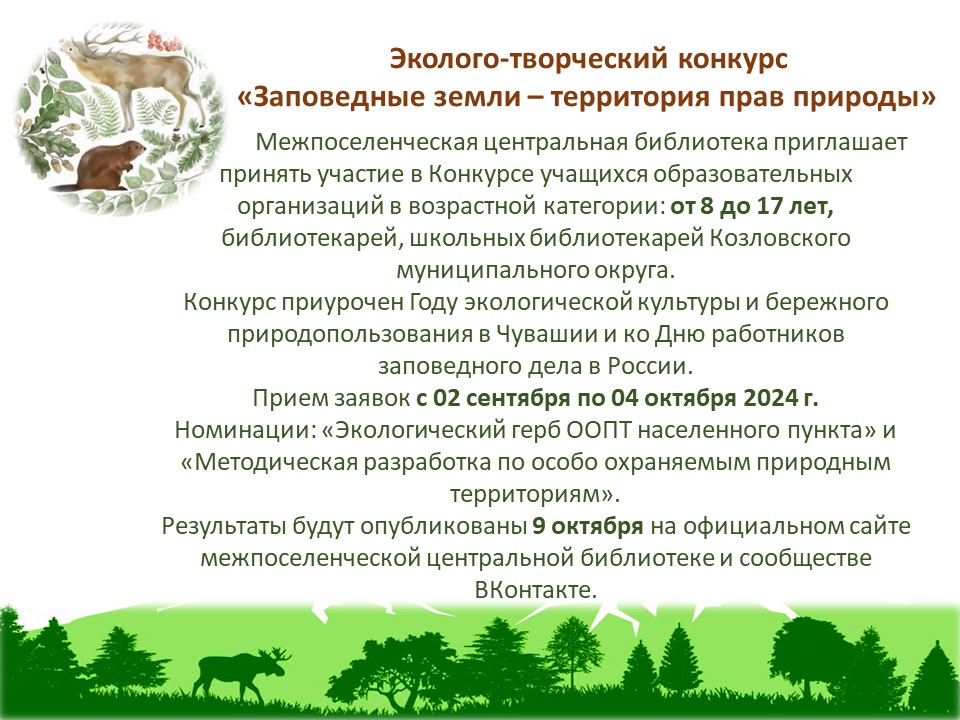 Эколого-творческий конкурс
«Заповедные земли – территория прав природы»

Межпоселенческая центральная библиотека приглашает принять участие в Конкурсе учащихся образовательных организаций в возрастной категории: от 8 до 17 лет, библиотекарей, школьных библиотекарей Козловского муниципального округа.

Конкурс приурочен Году экологической культуры и бережного природопользования в Чувашии и ко Дню работников заповедного дела в России.

Прием заявок с 02 сентября по 04 октября 2024 г.

Номинации: «Экологический герб ООПТ населенного пункта» и «Методическая разработка по особо охраняемым природным территориям».

Результаты будут опубликованы 9 октября на официальном сайте межпоселенческой центральной библиотеке и сообществе ВКонтакте.